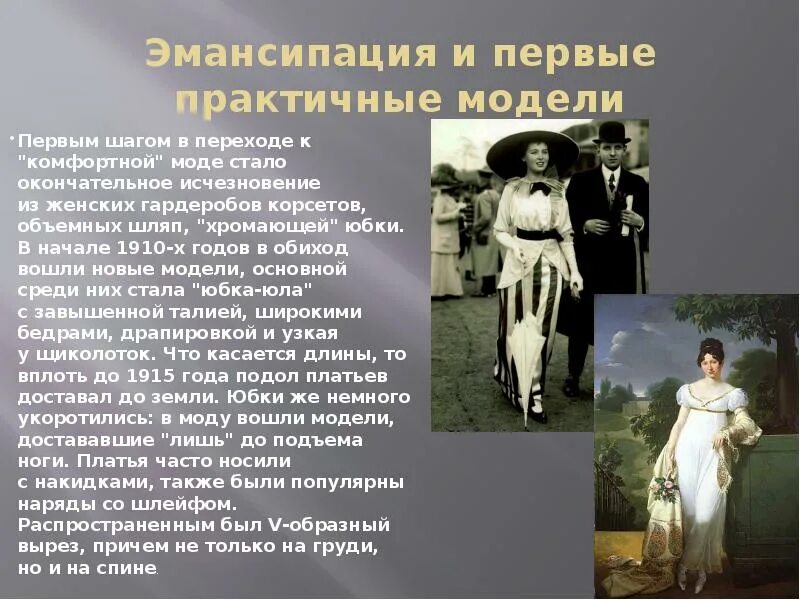 Эмансипация и первые практичные модели

Первым шагом в переходе к "комфортной" моде стало окончательное исчезновение из женских гардеробов корсетов, объемных шляп, "хромающей" юбки. В начале 1910-х годов в обиход вошли новые модели, основной среди них стала "юбка-юла" с завышенной талией, широкими бедрами, драпировкой и узкая у щиколоток. Что касается длины, то вплоть до 1915 года подол платьев доставал до земли. Юбки же немного укоротились: в моду вошли модели, достававшие "лишь" до подъема ноги. Платья часто носили с накидками, также были популярны наряды со шлейфом. Распространенным был V-образный вырез, причем не только на груди, но и на спине.